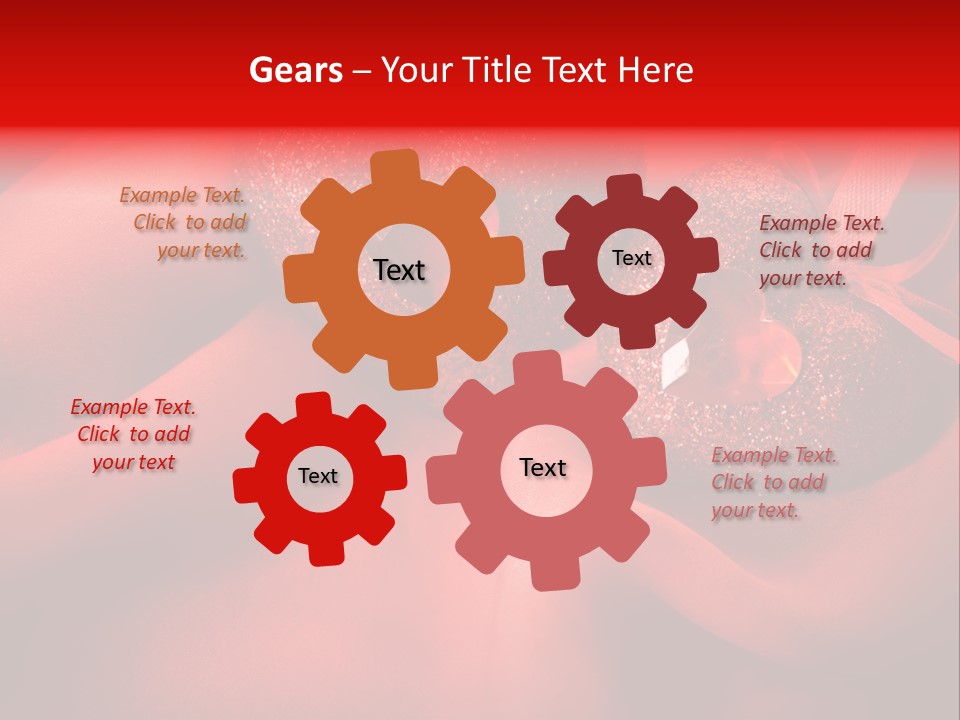 Gears – Your Title Text Here

Example Text. Click to add your text.

Text

Text

Example Text. Click to add your text.

Example Text. Click to add your text

Text

Text

Example Text. Click to add your text.